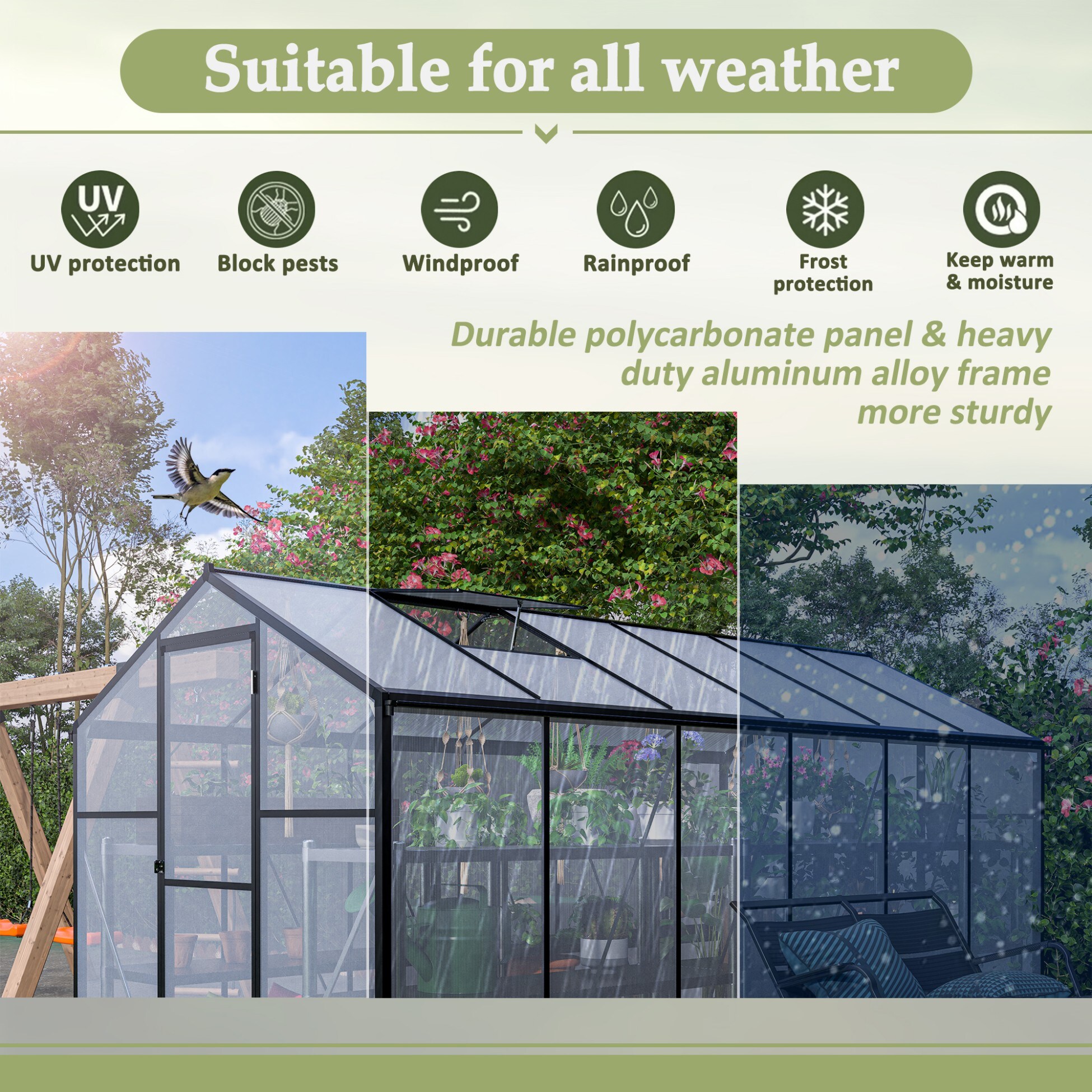 Suitable for all weather

UV

UV protection

Block pests

Windproof

Rainproof

Frost protection

Keep warm & moisture

Durable polycarbonate panel & heavy duty aluminum alloy frame more sturdy